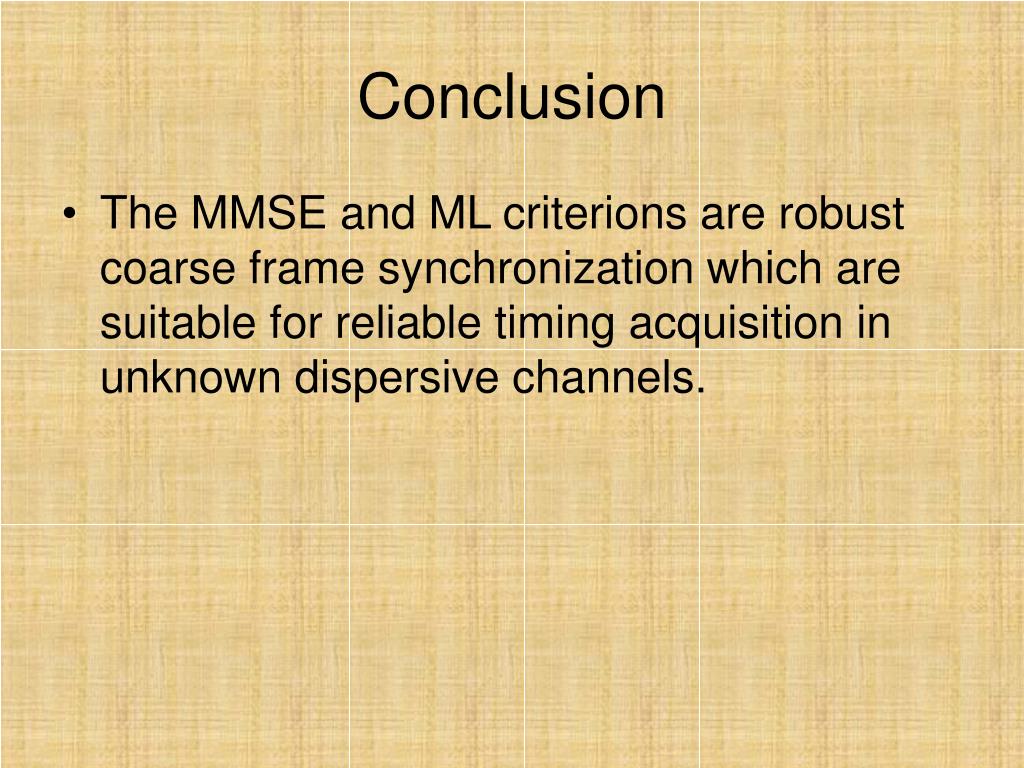 Conclusion

• The MMSE and ML criterions are robust coarse frame synchronization which are suitable for reliable timing acquisition in unknown dispersive channels.